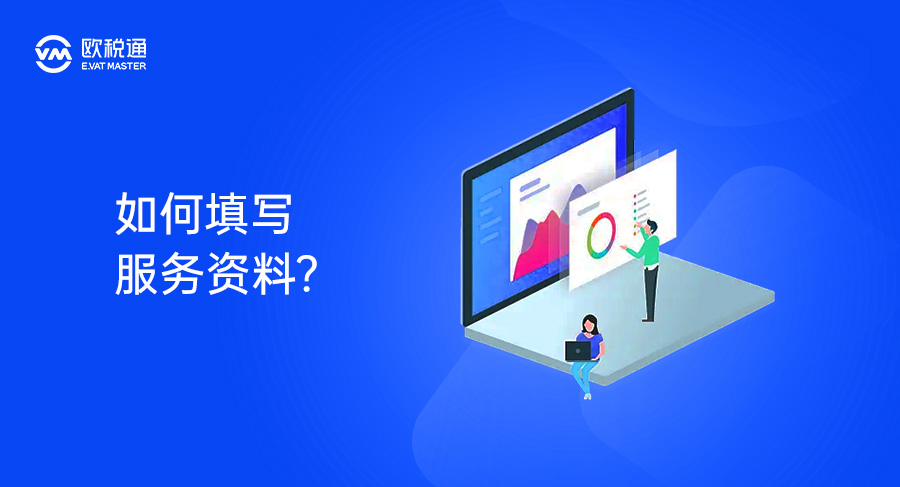 VM 欧税通
E.VAT MASTER

如何填写
服务资料?